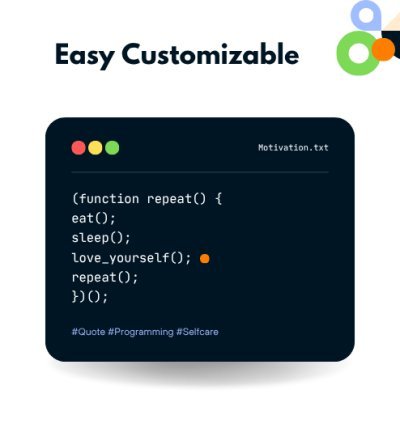 Easy Customizable

Motivation.txt

(function repeat() {
eat();
sleep();
love_yourself();
repeat();
})();

#Quote #Programming #Selfcare